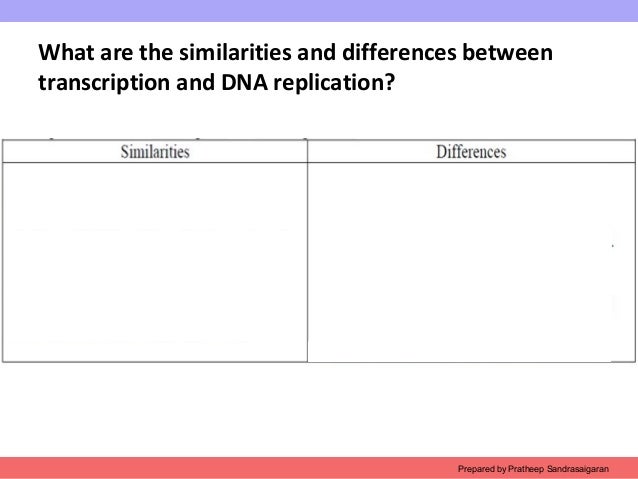 What are the similarities and differences between transcription and DNA replication?

| Similarities | Differences |
|---|---|
| | |

Prepared by Pratheep Sandrasaigaran